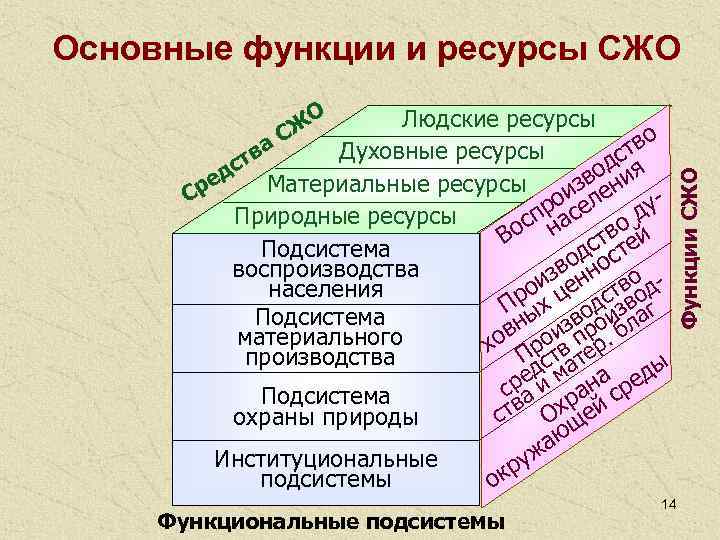 Основные функции и ресурсы СЖО

Средства СЖО

Людские ресурсы

Духовные ресурсы

Материальные ресурсы

Природные ресурсы

Подсистема воспроизводства населения

Подсистема материального производства

Подсистема охраны природы

Институциональные подсистемы

Воспроизводство населения

Производство духовных ценностей

Производство средств производства и матер. благ

Охрана окружающей среды

Функции СЖО

Функциональные подсистемы

14